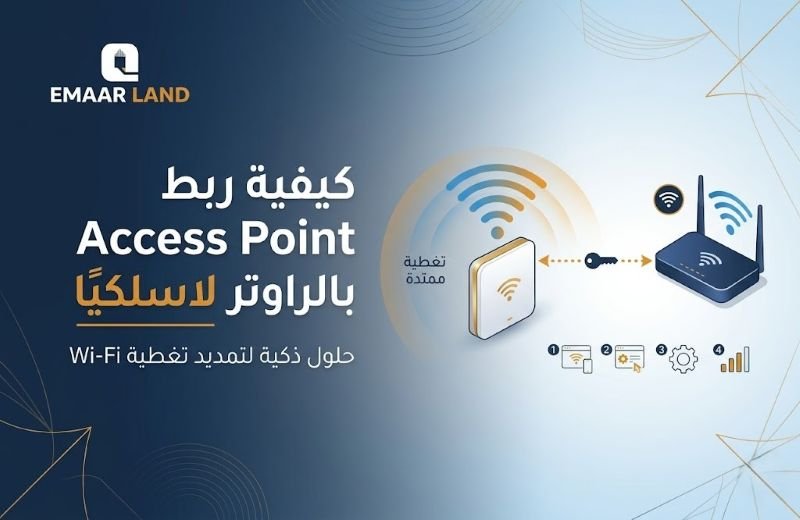 EMAAR LAND

كيفية ربط
Access Point
بالراوتر لاسلكيًا

حلول ذكية لتمديد تغطية Wi-Fi

تغطية ممتدة

1 2 3 4